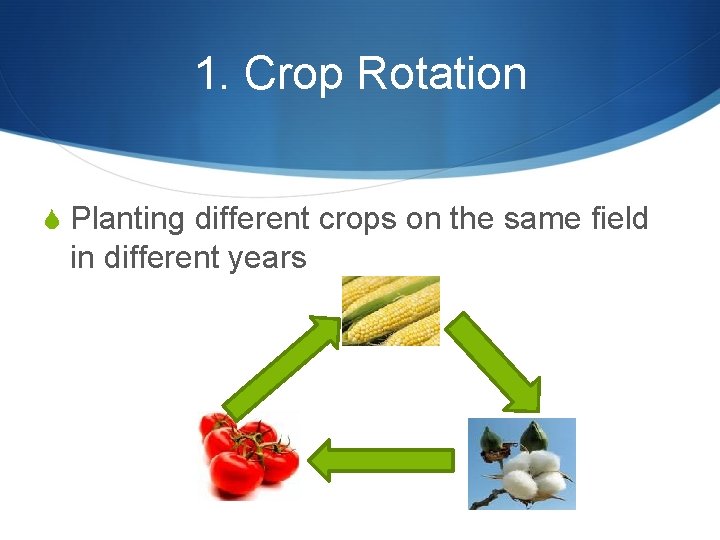 1. Crop Rotation

Planting different crops on the same field in different years